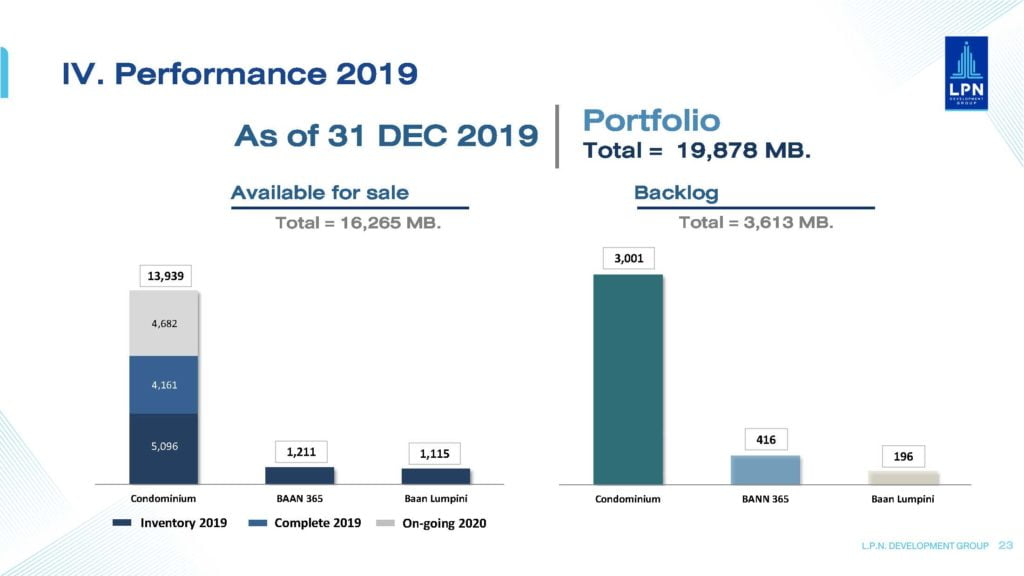 IV. Performance 2019

LPN DEVELOPMENT GROUP

As of 31 DEC 2019

Portfolio
Total = 19,878 MB.

Available for sale
Total = 16,265 MB.

13,939
4,682
4,161
5,096
1,211
1,115

Condominium
BAAN 365
Baan Lumpini

Inventory 2019
Complete 2019
On-going 2020

Backlog
Total = 3,613 MB.

3,001
416
196

Condominium
BANN 365
Baan Lumpini

L.P.N. DEVELOPMENT GROUP 23